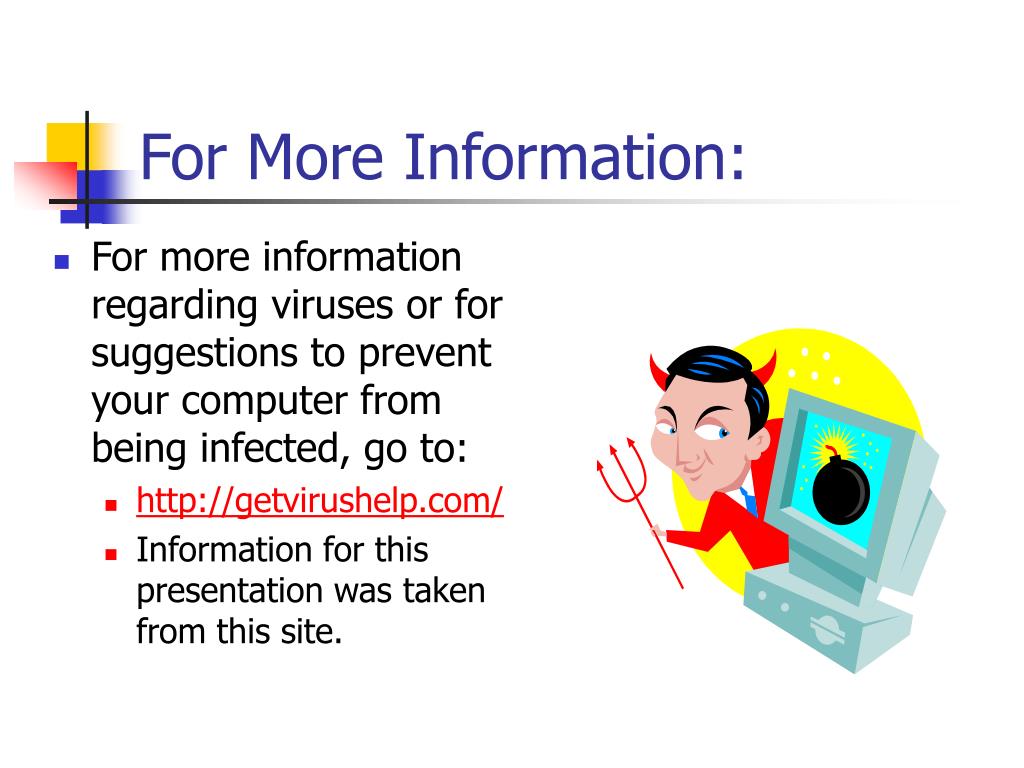 For More Information:

- For more information regarding viruses or for suggestions to prevent your computer from being infected, go to:
  - http://getvirushelp.com/
  - Information for this presentation was taken from this site.